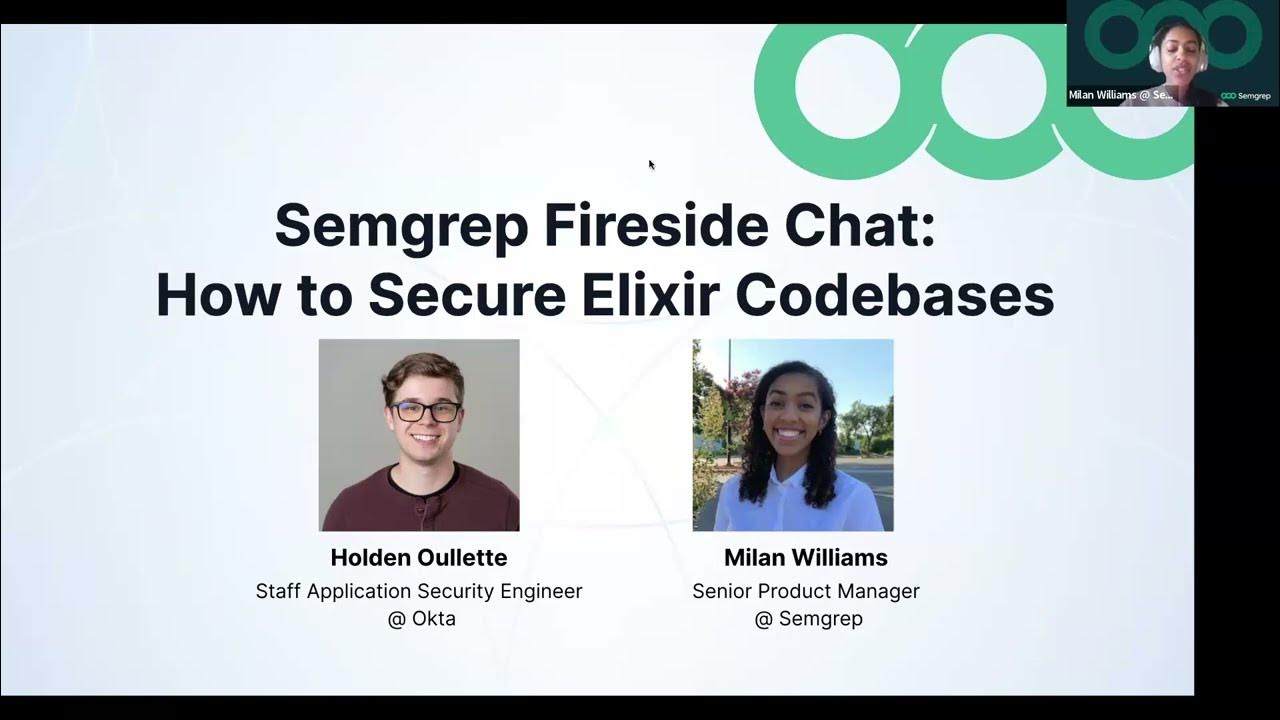 Milan Williams @ Se...

Semgrep

Semgrep Fireside Chat:
How to Secure Elixir Codebases

Holden Oullette
Staff Application Security Engineer
@ Okta

Milan Williams
Senior Product Manager
@ Semgrep